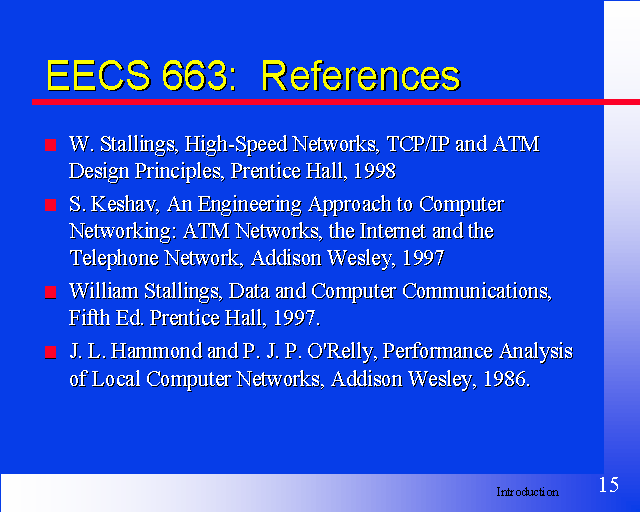 EECS 663: References

W. Stallings, High-Speed Networks, TCP/IP and ATM Design Principles, Prentice Hall, 1998

S. Keshav, An Engineering Approach to Computer Networking: ATM Networks, the Internet and the Telephone Network, Addison Wesley, 1997

William Stallings, Data and Computer Communications, Fifth Ed. Prentice Hall, 1997.

J. L. Hammond and P. J. P. O'Relly, Performance Analysis of Local Computer Networks, Addison Wesley, 1986.

Introduction

15